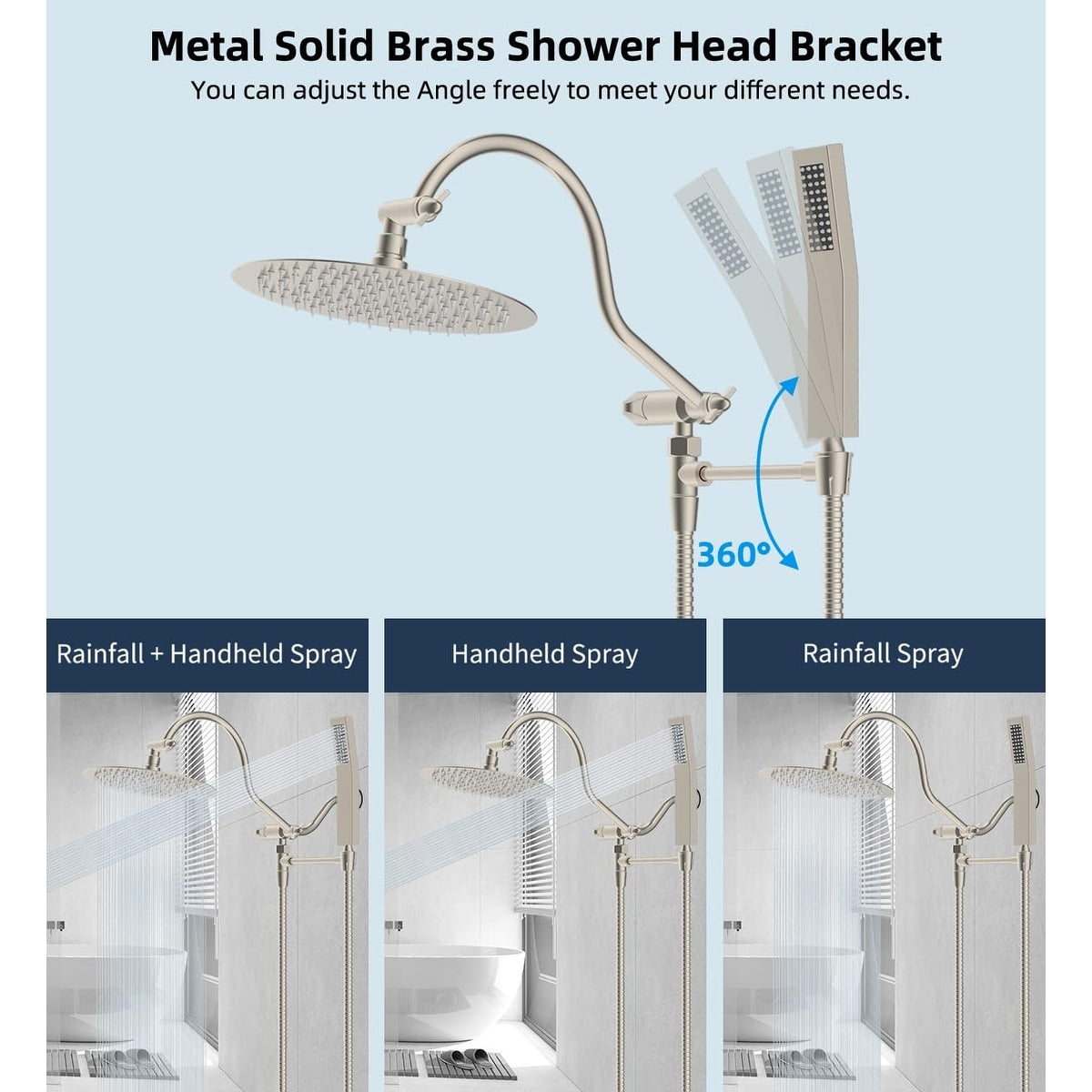 Metal Solid Brass Shower Head Bracket

You can adjust the Angle freely to meet your different needs.

360°

Rainfall + Handheld Spray

Handheld Spray

Rainfall Spray